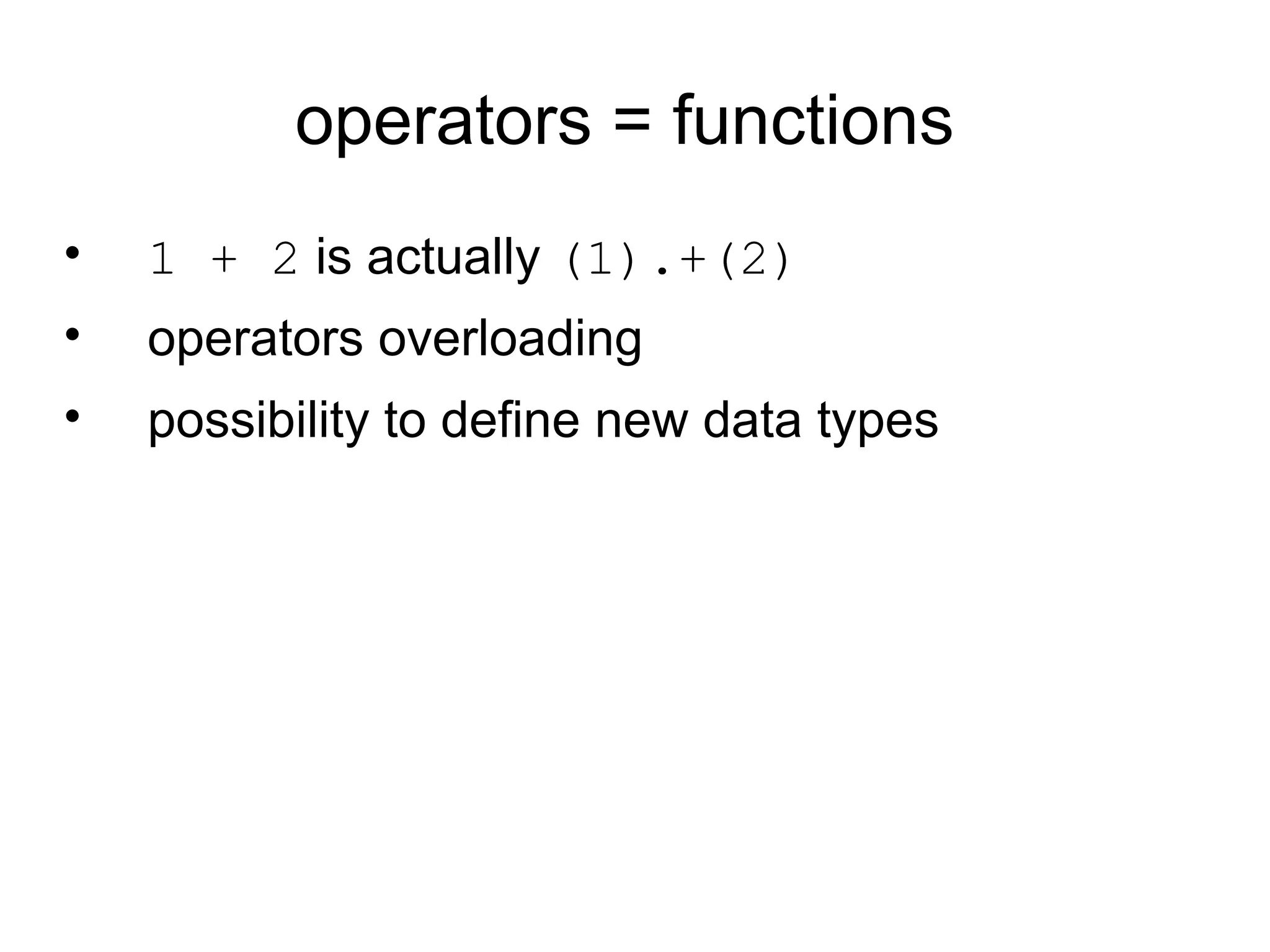 operators = functions

• 1 + 2 is actually (1).+(2)
• operators overloading
• possibility to define new data types